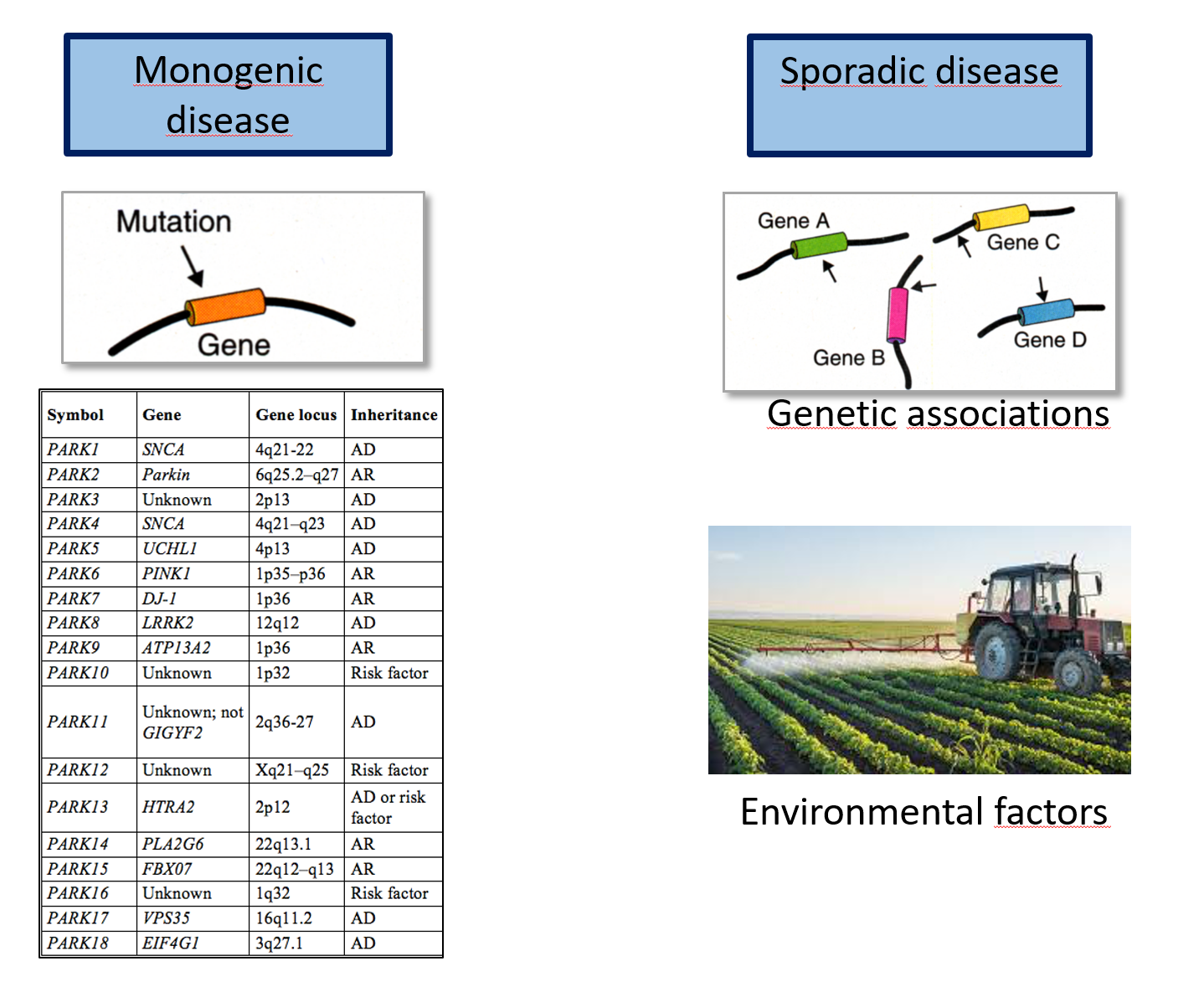 Monogenic disease

Mutation

Gene

| Symbol | Gene | Gene locus | Inheritance |
|---|---|---|---|
| PARK1 | SNCA | 4q21-22 | AD |
| PARK2 | Parkin | 6q25.2–q27 | AR |
| PARK3 | Unknown | 2p13 | AD |
| PARK4 | SNCA | 4q21–q23 | AD |
| PARK5 | UCHL1 | 4p13 | AD |
| PARK6 | PINK1 | 1p35–p36 | AR |
| PARK7 | DJ-1 | 1p36 | AR |
| PARK8 | LRRK2 | 12q12 | AD |
| PARK9 | ATP13A2 | 1p36 | AR |
| PARK10 | Unknown | 1p32 | Risk factor |
| PARK11 | Unknown; not GIGYF2 | 2q36-27 | AD |
| PARK12 | Unknown | Xq21–q25 | Risk factor |
| PARK13 | HTRA2 | 2p12 | AD or risk factor |
| PARK14 | PLA2G6 | 22q13.1 | AR |
| PARK15 | FBX07 | 22q12–q13 | AR |
| PARK16 | Unknown | 1q32 | Risk factor |
| PARK17 | VPS35 | 16q11.2 | AD |
| PARK18 | EIF4G1 | 3q27.1 | AD |

Sporadic disease

Gene A

Gene C

Gene B

Gene D

Genetic associations

Environmental factors